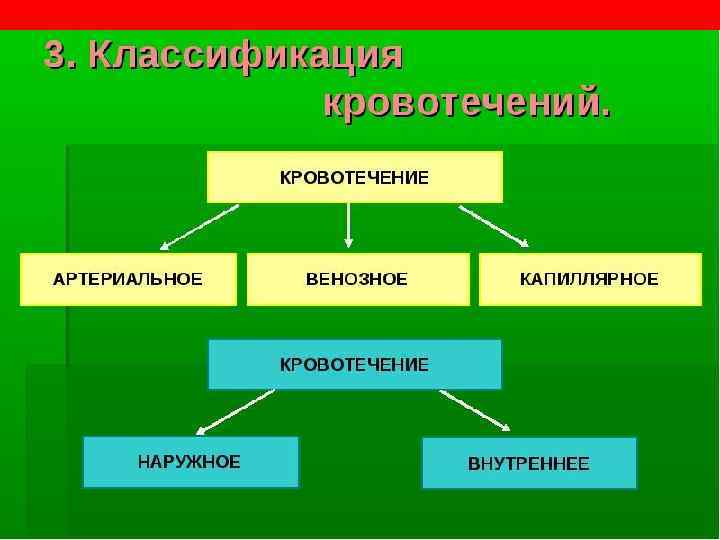 3. Классификация кровотечений.

КРОВОТЕЧЕНИЕ

АРТЕРИАЛЬНОЕ

ВЕНОЗНОЕ

КАПИЛЛЯРНОЕ

КРОВОТЕЧЕНИЕ

НАРУЖНОЕ

ВНУТРЕННЕЕ